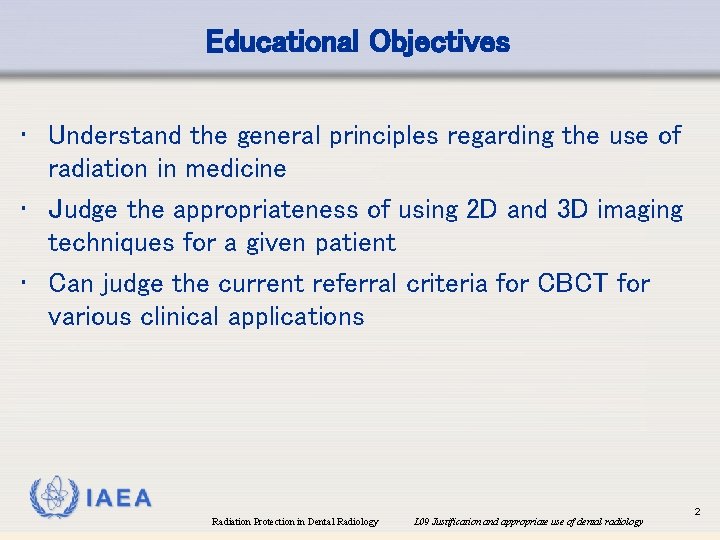 Educational Objectives

• Understand the general principles regarding the use of radiation in medicine

• Judge the appropriateness of using 2D and 3D imaging techniques for a given patient

• Can judge the current referral criteria for CBCT for various clinical applications

IAEA

Radiation Protection in Dental Radiology

L09 Justification and appropriate use of dental radiology

2